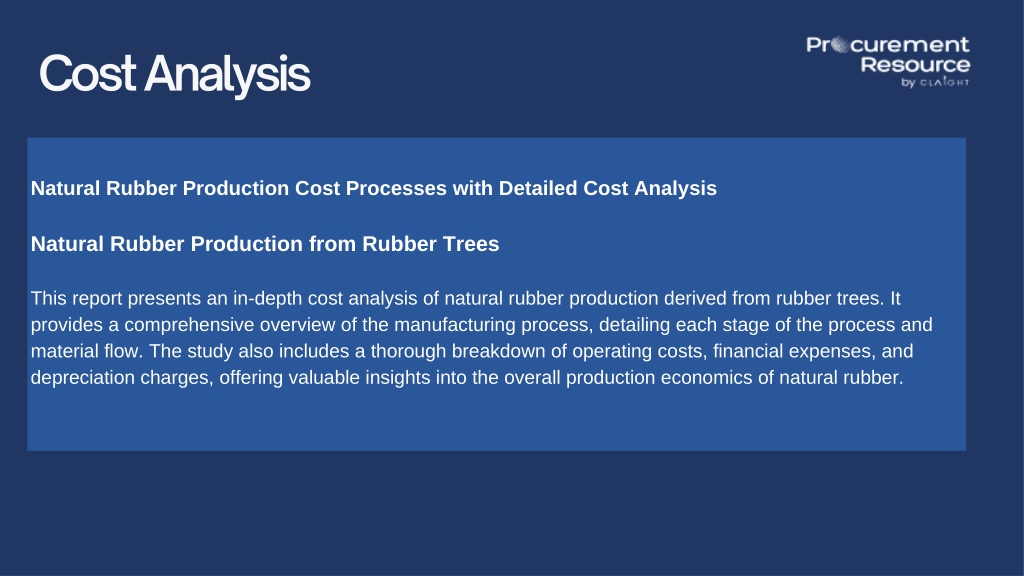 Cost Analysis

Procurement Resource by CLAIGHT

Natural Rubber Production Cost Processes with Detailed Cost Analysis

Natural Rubber Production from Rubber Trees

This report presents an in-depth cost analysis of natural rubber production derived from rubber trees. It provides a comprehensive overview of the manufacturing process, detailing each stage of the process and material flow. The study also includes a thorough breakdown of operating costs, financial expenses, and depreciation charges, offering valuable insights into the overall production economics of natural rubber.